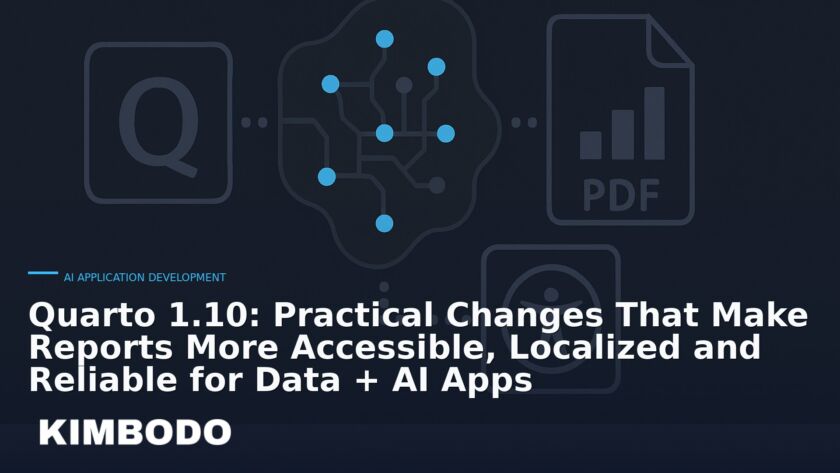 Q

PDF

AI APPLICATION DEVELOPMENT

Quarto 1.10: Practical Changes That Make Reports More Accessible, Localized and Reliable for Data + AI Apps

KIMBODO